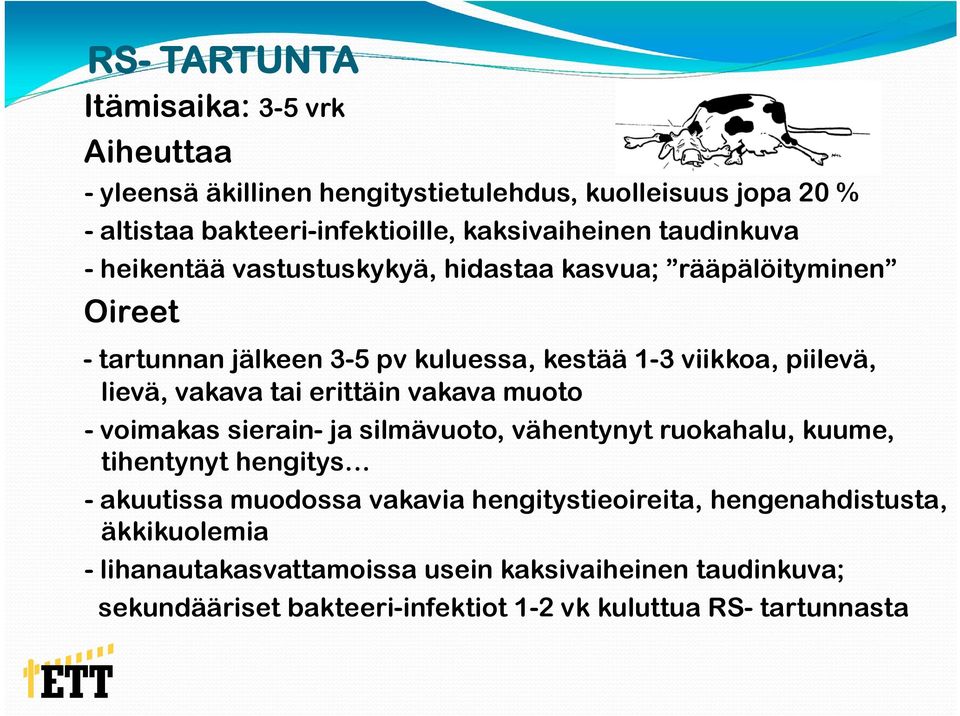 RS- TARTUNTA

Itämisaika: 3-5 vrk

Aiheuttaa

- yleensä äkillinen hengitystietulehdus, kuolleisuus jopa 20 %

- altistaa bakteeri-infektioille, kaksivaiheinen taudinkuva

- heikentää vastustuskykyä, hidastaa kasvua; ”rääpälöityminen”

Oireet

- tartunnan jälkeen 3-5 pv kuluessa, kestää 1-3 viikkoa, piilevä, lievä, vakava tai erittäin vakava muoto

- voimakas sierain- ja silmävuoto, vähentynyt ruokahalu, kuume, tihentynyt hengitys…

- akuutissa muodossa vakavia hengitystieoireita, hengenahdistusta, äkkikuolemia

- lihanautakasvattamoissa usein kaksivaiheinen taudinkuva; sekundääriset bakteeri-infektiot 1-2 vk kuluttua RS- tartunnasta

ETT